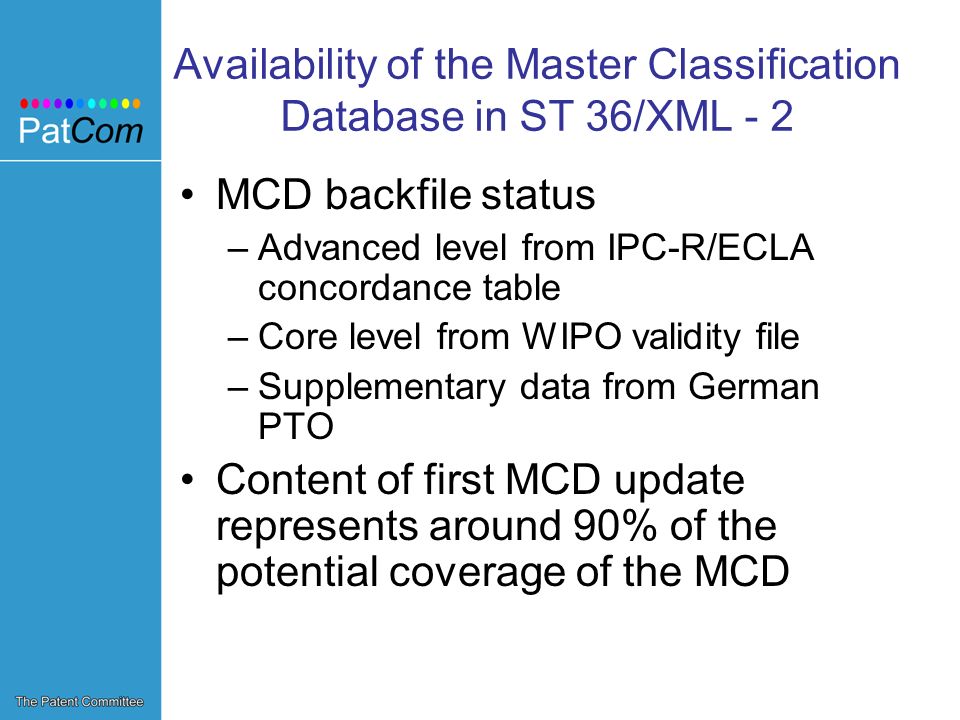 PatCom

Availability of the Master Classification Database in ST 36/XML - 2

• MCD backfile status
– Advanced level from IPC-R/ECLA concordance table
– Core level from WIPO validity file
– Supplementary data from German PTO
• Content of first MCD update represents around 90% of the potential coverage of the MCD

The Patent Committee